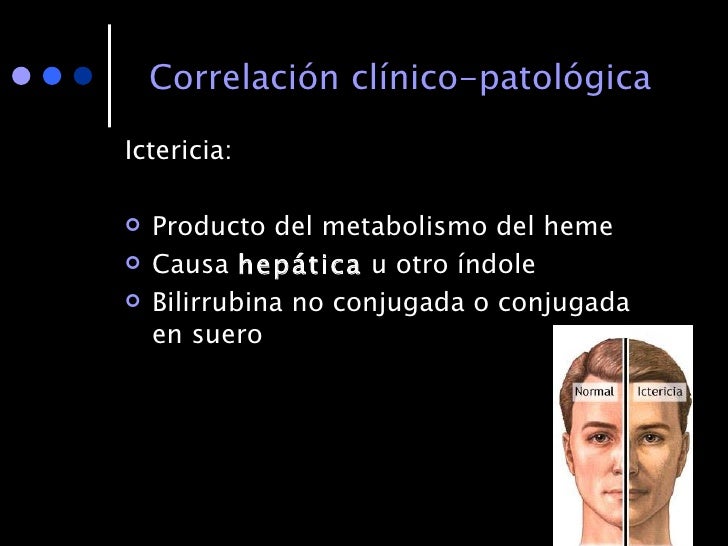 Correlación clínico-patológica

Ictericia:

Producto del metabolismo del heme
Causa hepática u otro índole
Bilirrubina no conjugada o conjugada en suero

Normal
Ictericia